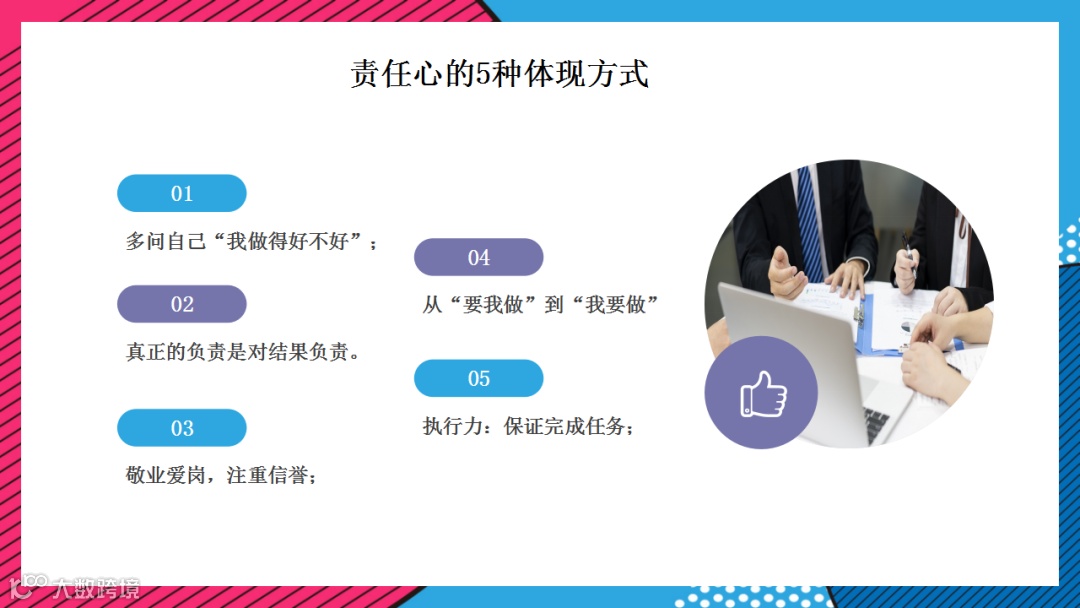 责任心的5种体现方式

01

多问自己“我做得好不好”；

02

真正的负责是对结果负责。

03

敬业爱岗，注重信誉；

04

从“要我做”到“我要做”

05

执行力：保证完成任务；

大数跨境